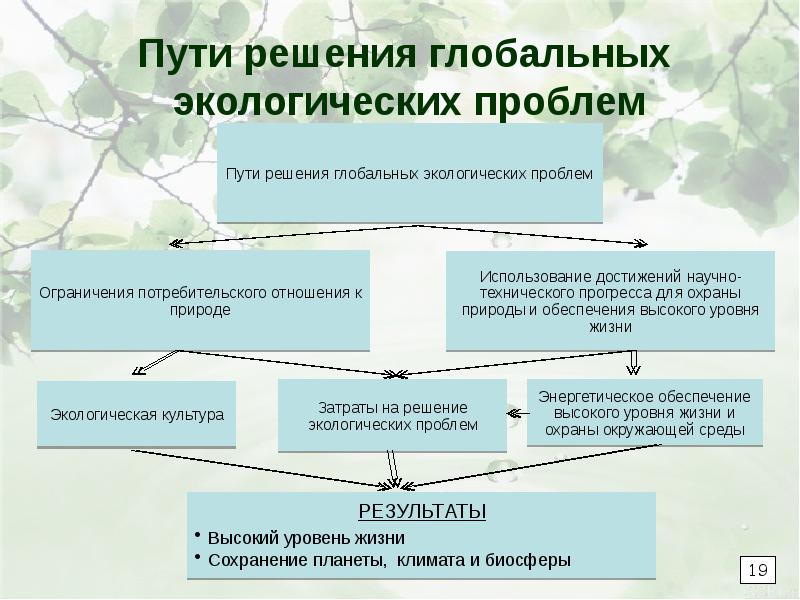 Пути решения глобальных экологических проблем

Пути решения глобальных экологических проблем

Ограничения потребительского отношения к природе

Использование достижений научно-технического прогресса для охраны природы и обеспечения высокого уровня жизни

Экологическая культура

Затраты на решение экологических проблем

Энергетическое обеспечение высокого уровня жизни и охраны окружающей среды

РЕЗУЛЬТАТЫ

• Высокий уровень жизни
• Сохранение планеты, климата и биосферы

19